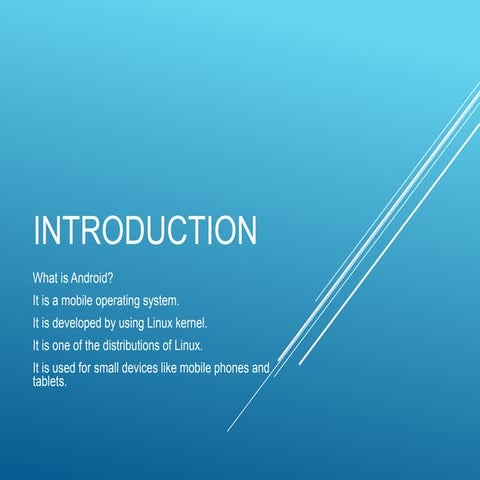 INTRODUCTION

What is Android?

It is a mobile operating system.

It is developed by using Linux kernel.

It is one of the distributions of Linux.

It is used for small devices like mobile phones and tablets.